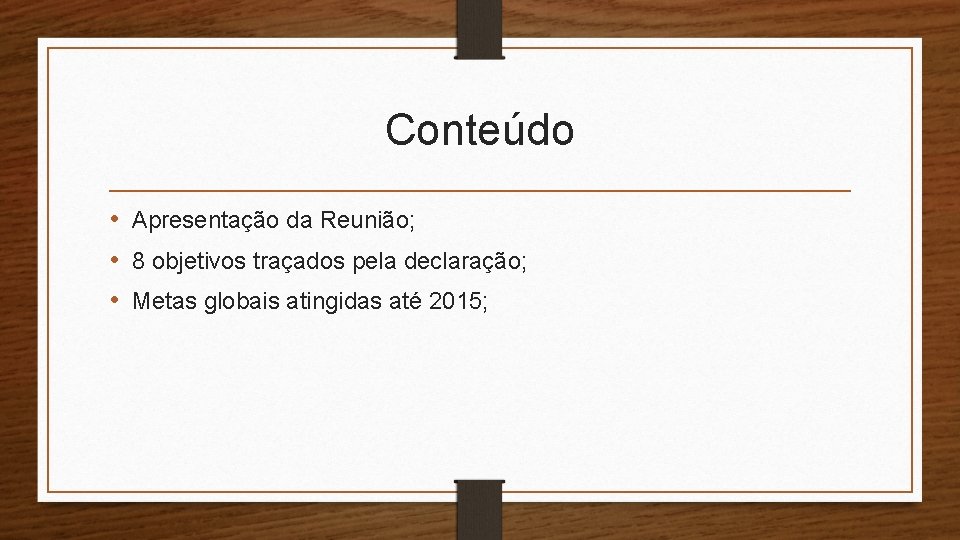 Conteúdo

• Apresentação da Reunião;
• 8 objetivos traçados pela declaração;
• Metas globais atingidas até 2015;